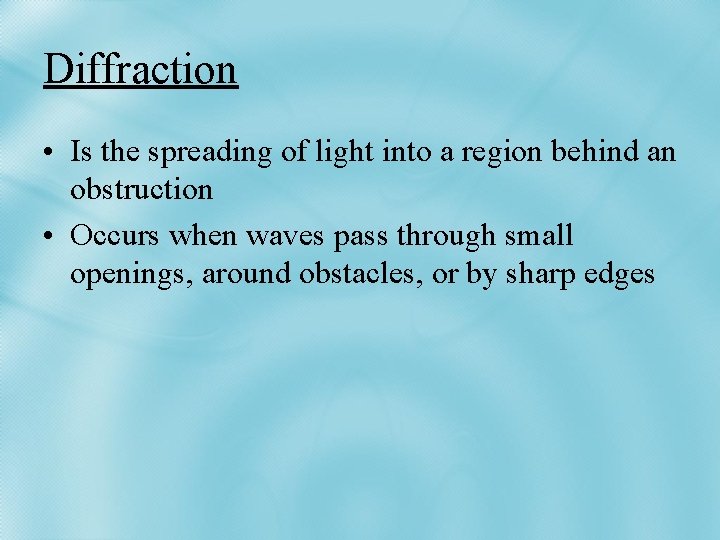 Diffraction

• Is the spreading of light into a region behind an obstruction

• Occurs when waves pass through small openings, around obstacles, or by sharp edges